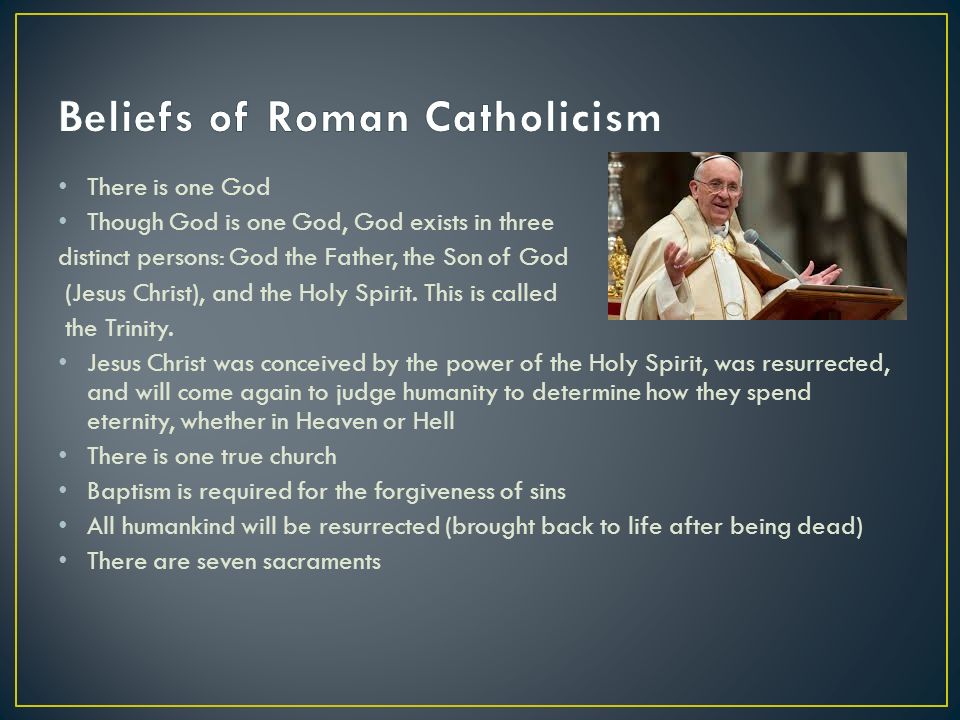 Beliefs of Roman Catholicism

• There is one God
• Though God is one God, God exists in three distinct persons: God the Father, the Son of God (Jesus Christ), and the Holy Spirit. This is called the Trinity.
• Jesus Christ was conceived by the power of the Holy Spirit, was resurrected, and will come again to judge humanity to determine how they spend eternity, whether in Heaven or Hell
• There is one true church
• Baptism is required for the forgiveness of sins
• All humankind will be resurrected (brought back to life after being dead)
• There are seven sacraments